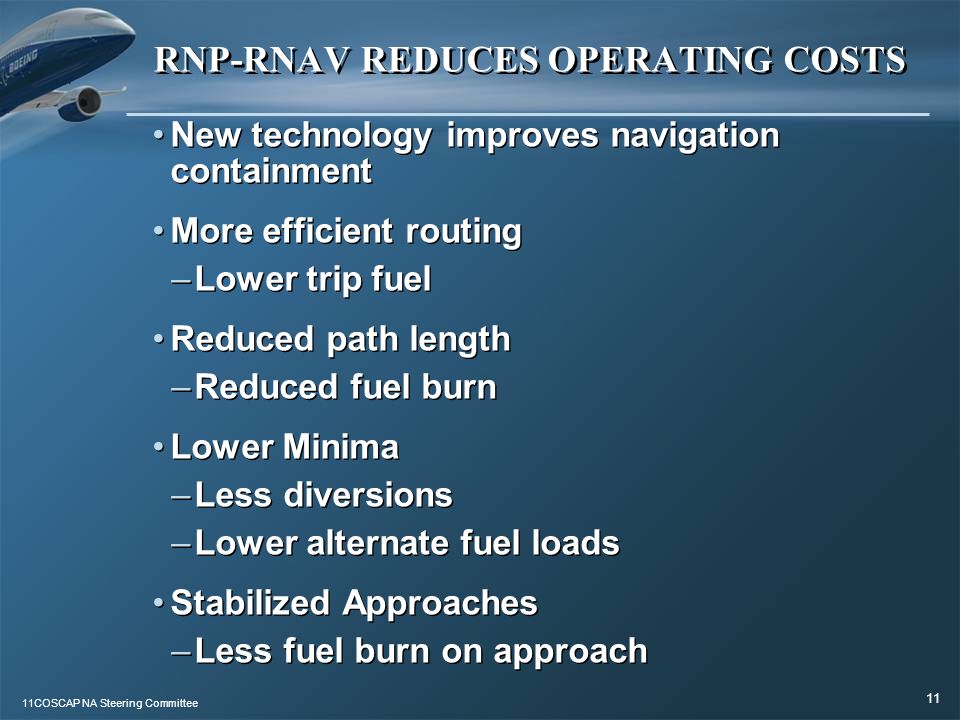 BOEING

RNP-RNAV REDUCES OPERATING COSTS

• New technology improves navigation containment

• More efficient routing
– Lower trip fuel

• Reduced path length
– Reduced fuel burn

• Lower Minima
– Less diversions
– Lower alternate fuel loads

• Stabilized Approaches
– Less fuel burn on approach

11COSCAP NA Steering Committee

11